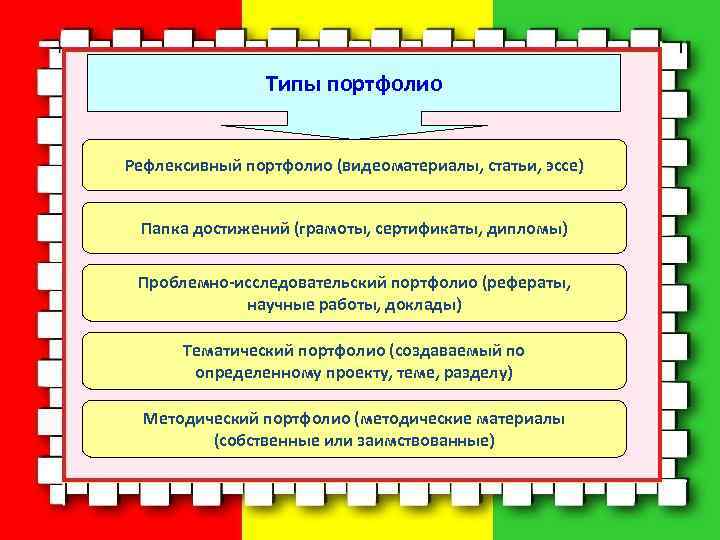 Типы портфолио

Рефлексивный портфолио (видеоматериалы, статьи, эссе)

Папка достижений (грамоты, сертификаты, дипломы)

Проблемно-исследовательский портфолио (рефераты, научные работы, доклады)

Тематический портфолио (создаваемый по определенному проекту, теме, разделу)

Методический портфолио (методические материалы (собственные или заимствованные)